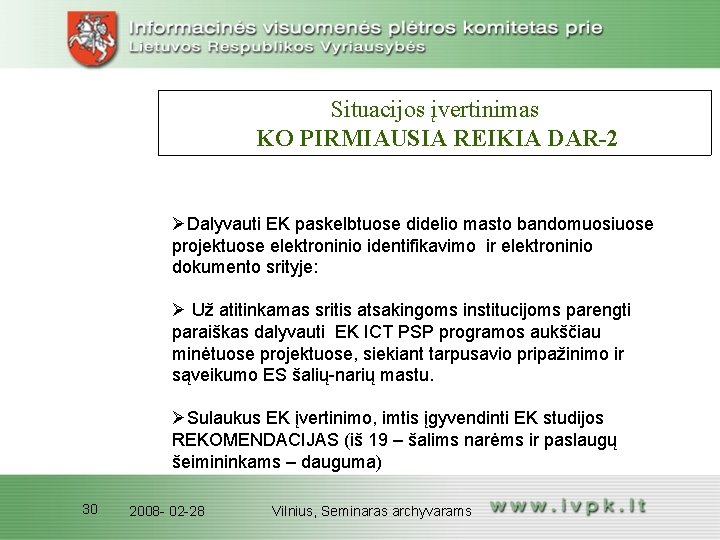 Informacinės visuomenės plėtros komitetas prie Lietuvos Respublikos Vyriausybės

Situacijos įvertinimas
KO PIRMIAUSIA REIKIA DAR-2

➢Dalyvauti EK paskelbtuose didelio masto bandomuosiuose projektuose elektroninio identifikavimo ir elektroninio dokumento srityje:

➢ Už atitinkamas sritis atsakingoms institucijoms parengti paraiškas dalyvauti EK ICT PSP programos aukščiau minėtuose projektuose, siekiant tarpusavio pripažinimo ir sąveikumo ES šalių-narių mastu.

➢Sulaukus EK įvertinimo, imtis įgyvendinti EK studijos REKOMENDACIJAS (iš 19 – šalims narėms ir paslaugų šeimininkams – dauguma)

30 2008- 02-28 Vilnius, Seminaras archyvarams www.ivpk.lt